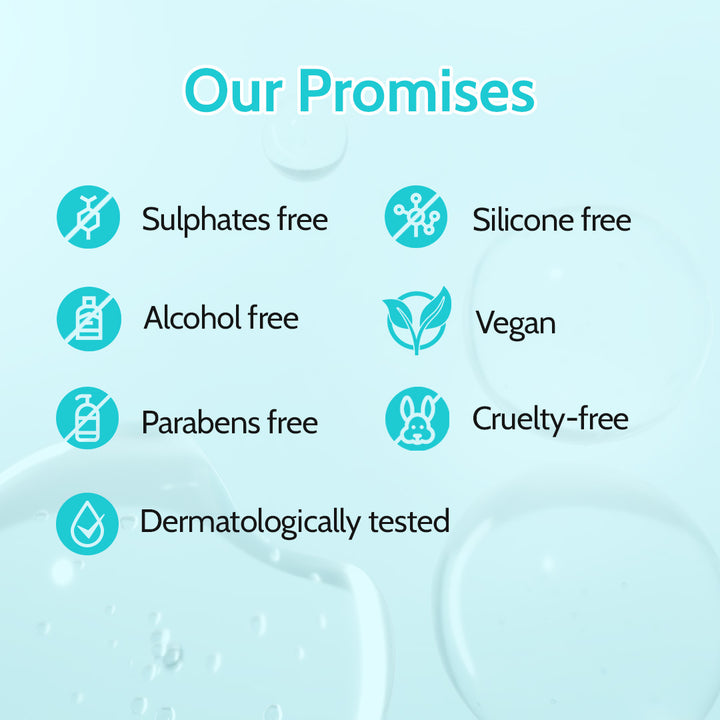 Our Promises

Sulphates free

Alcohol free

Parabens free

Dermatologically tested

Silicone free

Vegan

Cruelty-free